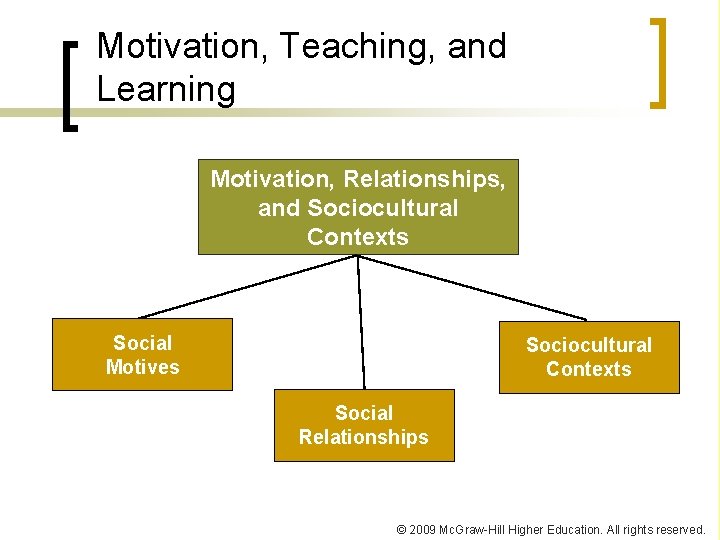 Motivation, Teaching, and Learning

Motivation, Relationships, and Sociocultural Contexts

Social Motives

Social Relationships

Sociocultural Contexts

© 2009 McGraw-Hill Higher Education. All rights reserved.